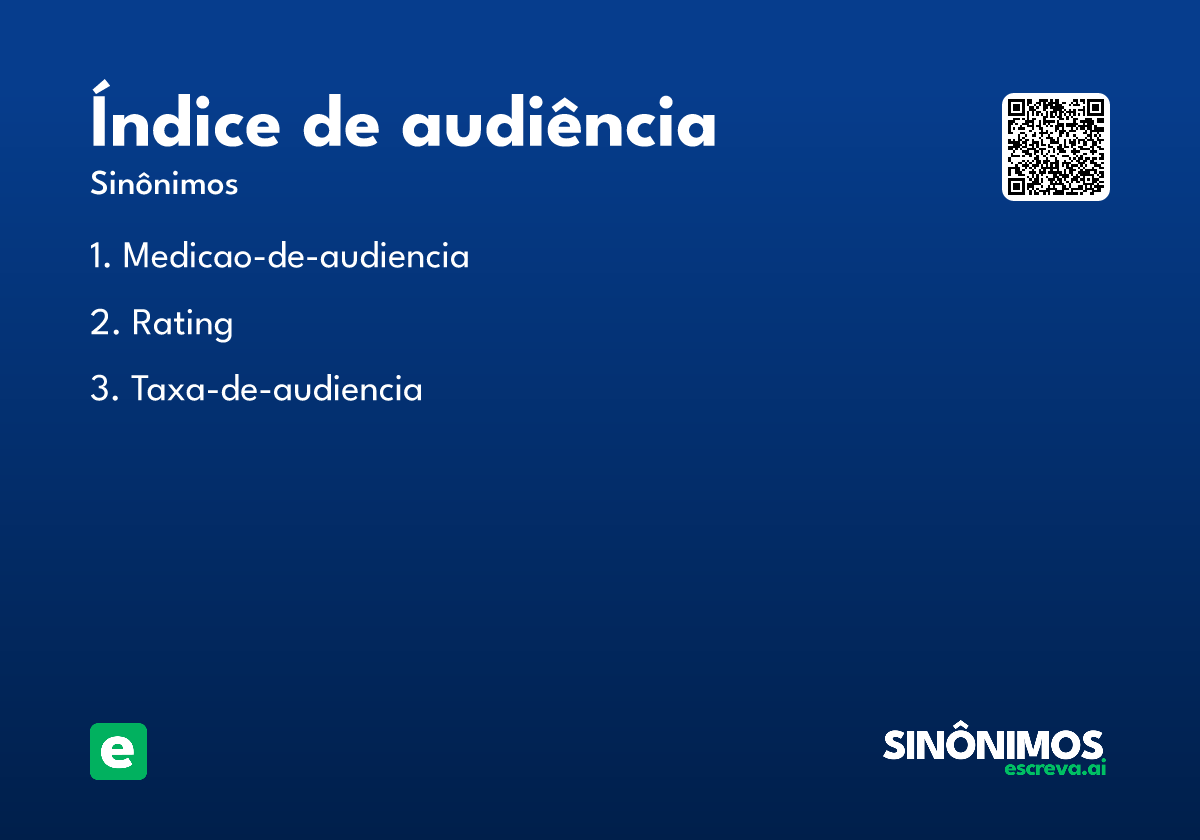 Índice de audiência
Sinônimos

1. Medicao-de-audiencia
2. Rating
3. Taxa-de-audiencia

e

SINÔNIMOS
escreva.ai